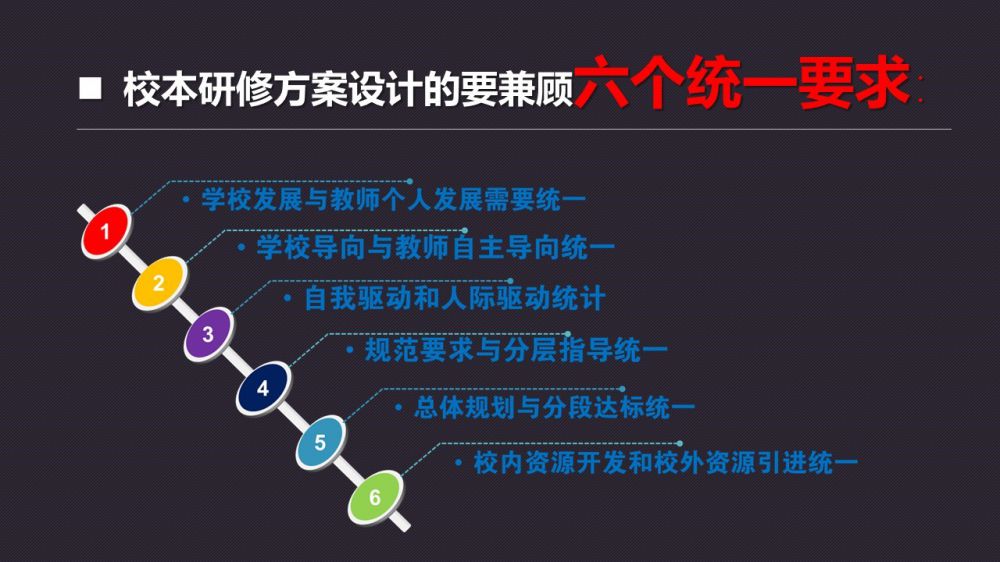 ■ 校本研修方案设计的要兼顾六个统一要求:

1 • 学校发展与教师个人发展需要统一

2 • 学校导向与教师自主导向统一

3 • 自我驱动和人际驱动统计

4 • 规范要求与分层指导统一

5 • 总体规划与分段达标统一

6 • 校内资源开发和校外资源引进统一